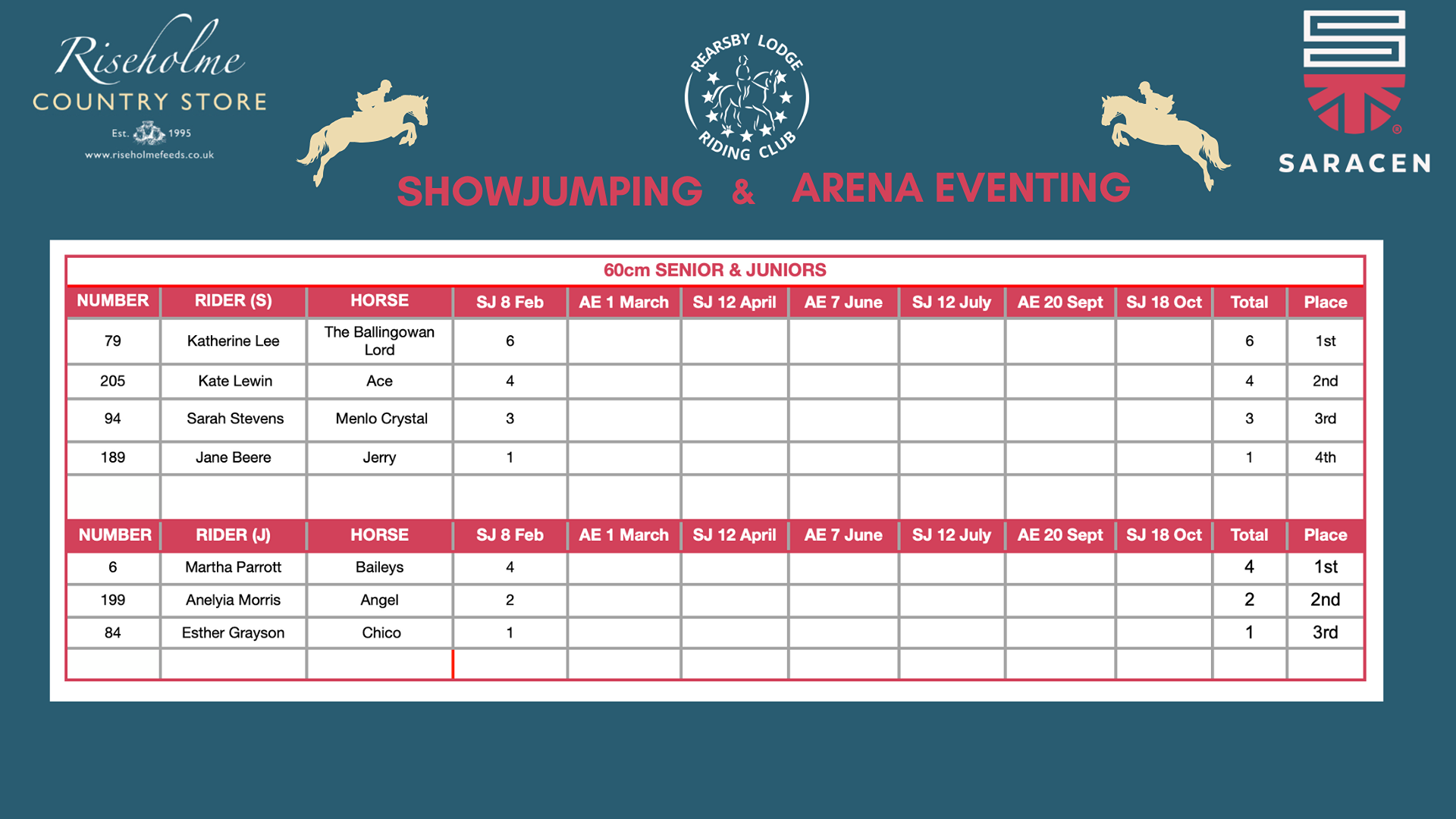 Riseholme
COUNTRY STORE
Est. 1995
www.riseholmefeeds.co.uk

REARSBY LODGE RIDING CLUB

SARACEN

SHOWJUMPING & ARENA EVENTING

60cm SENIOR & JUNIORS

| NUMBER | RIDER (S) | HORSE | SJ 8 Feb | AE 1 March | SJ 12 April | AE 7 June | SJ 12 July | AE 20 Sept | SJ 18 Oct | Total | Place |
|---|---|---|---|---|---|---|---|---|---|---|---|
| 79 | Katherine Lee | The Ballingowan Lord | 6 | | | | | | | 6 | 1st |
| 205 | Kate Lewin | Ace | 4 | | | | | | | 4 | 2nd |
| 94 | Sarah Stevens | Menlo Crystal | 3 | | | | | | | 3 | 3rd |
| 189 | Jane Beere | Jerry | 1 | | | | | | | 1 | 4th |
| | | | | | | | | | | | |
| NUMBER | RIDER (J) | HORSE | SJ 8 Feb | AE 1 March | SJ 12 April | AE 7 June | SJ 12 July | AE 20 Sept | SJ 18 Oct | Total | Place |
| 6 | Martha Parrott | Baileys | 4 | | | | | | | 4 | 1st |
| 199 | Anelyia Morris | Angel | 2 | | | | | | | 2 | 2nd |
| 84 | Esther Grayson | Chico | 1 | | | | | | | 1 | 3rd |
| | | | | | | | | | | | |